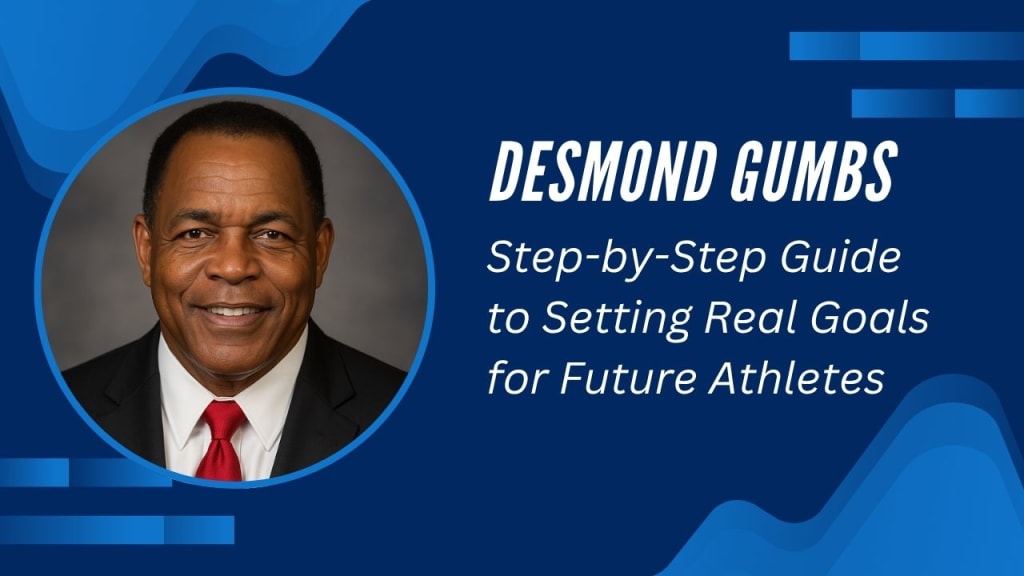 DESMOND GUMBS

Step-by-Step Guide to Setting Real Goals for Future Athletes